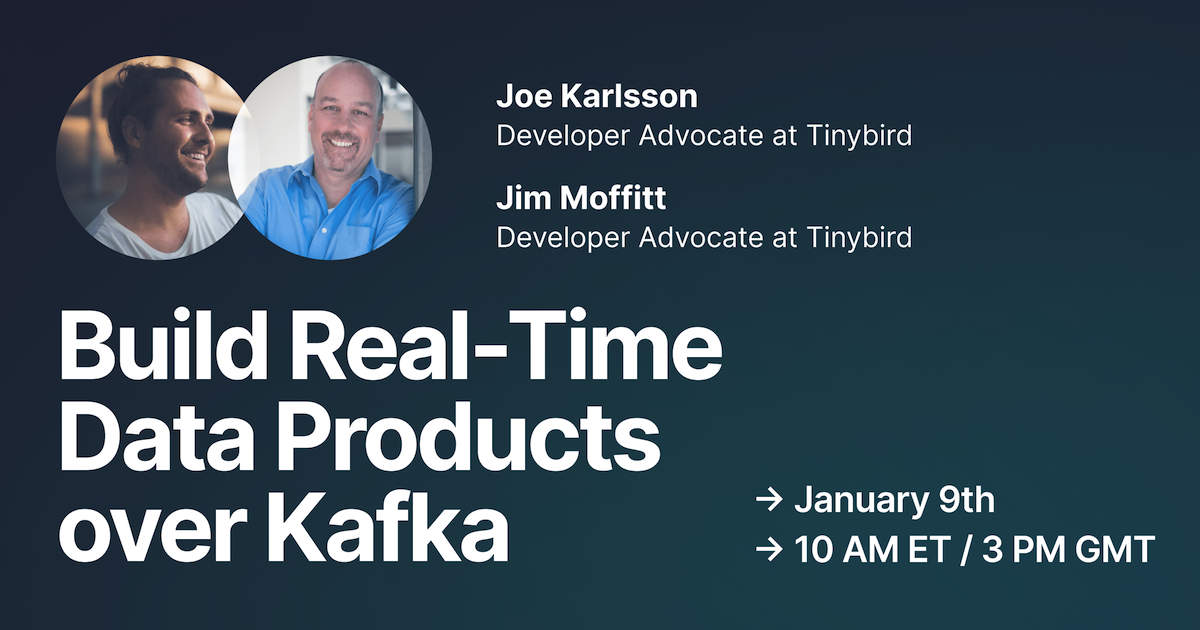 Joe Karlsson
Developer Advocate at Tinybird

Jim Moffitt
Developer Advocate at Tinybird

Build Real-Time Data Products over Kafka

→ January 9th
→ 10 AM ET / 3 PM GMT